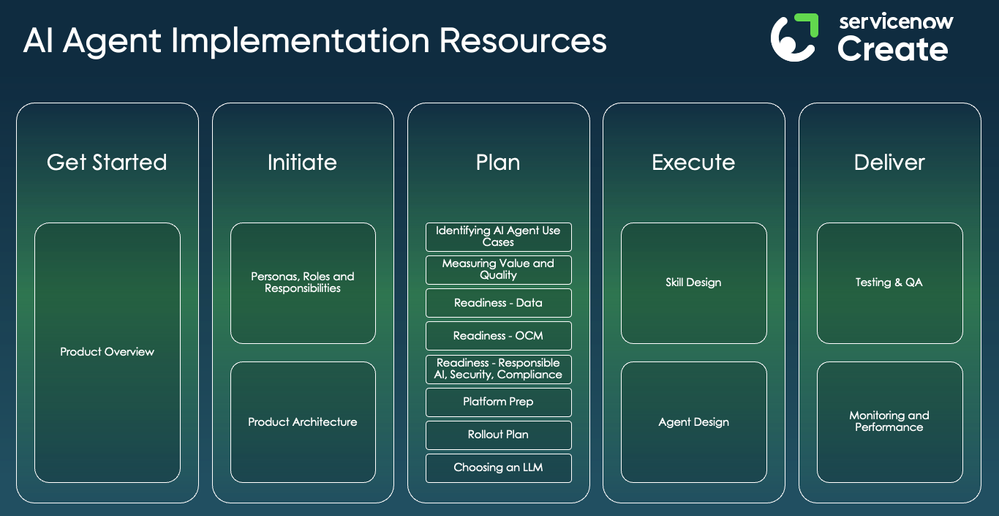 AI Agent Implementation Resources

servicenow Create

Get Started

Product Overview

Initiate

Personas, Roles and Responsibilities

Product Architecture

Plan

Identifying AI Agent Use Cases

Measuring Value and Quality

Readiness - Data

Readiness - OCM

Readiness - Responsible AI, Security, Compliance

Platform Prep

Rollout Plan

Choosing an LLM

Execute

Skill Design

Agent Design

Deliver

Testing & QA

Monitoring and Performance